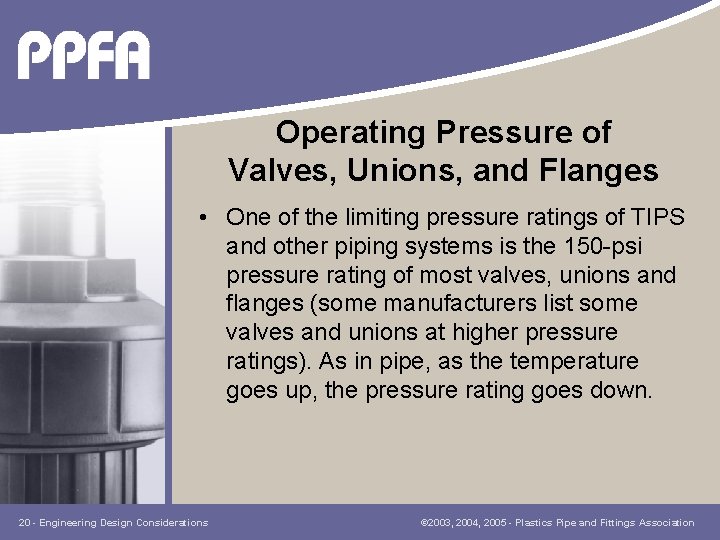 PPFA

Operating Pressure of Valves, Unions, and Flanges

• One of the limiting pressure ratings of TIPS and other piping systems is the 150-psi pressure rating of most valves, unions and flanges (some manufacturers list some valves and unions at higher pressure ratings). As in pipe, as the temperature goes up, the pressure rating goes down.

20 - Engineering Design Considerations

©2003, 2004, 2005 - Plastics Pipe and Fittings Association